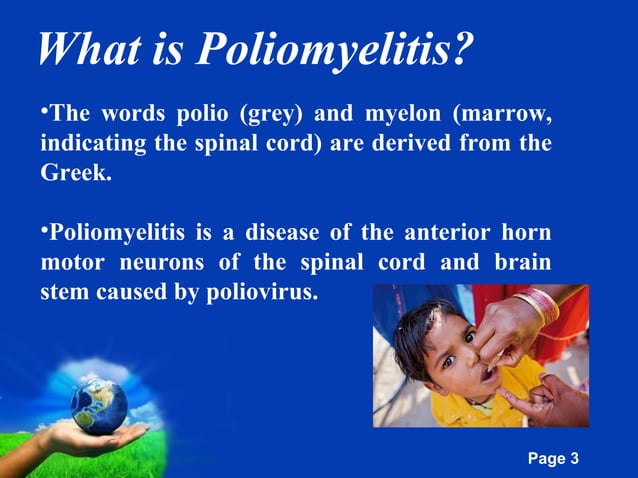 What is Poliomyelitis?

•The words polio (grey) and myelon (marrow, indicating the spinal cord) are derived from the Greek.

•Poliomyelitis is a disease of the anterior horn motor neurons of the spinal cord and brain stem caused by poliovirus.

Page 3